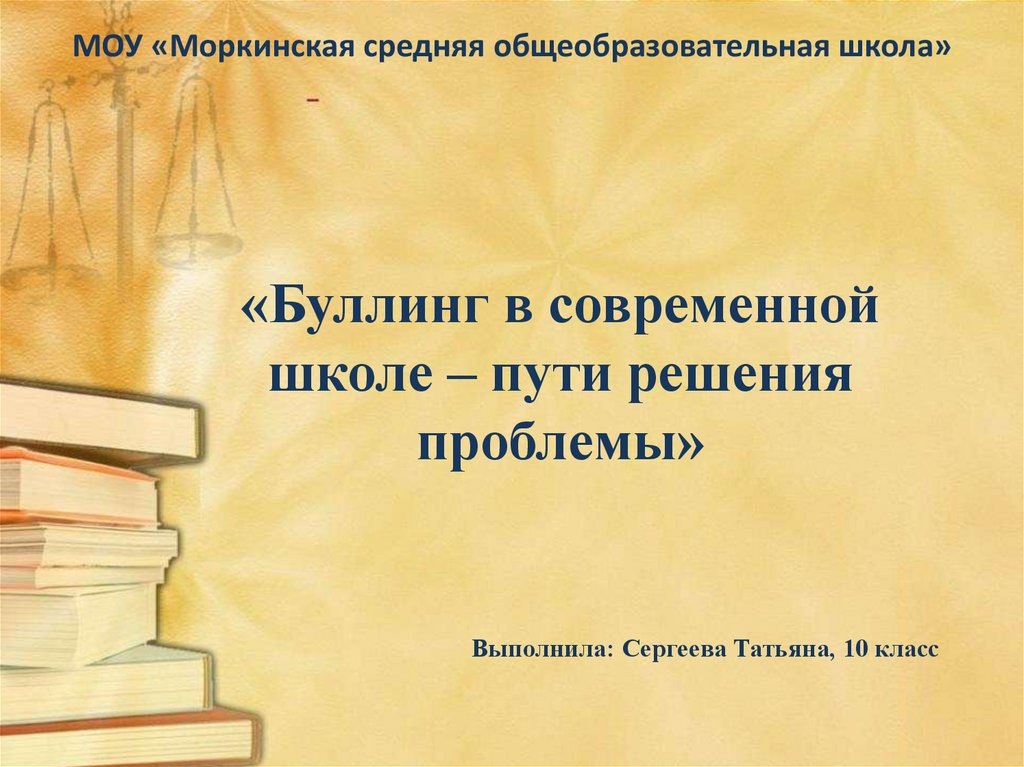 МОУ «Моркинская средняя общеобразовательная школа»

«Буллинг в современной школе – пути решения проблемы»

Выполнила: Сергеева Татьяна, 10 класс